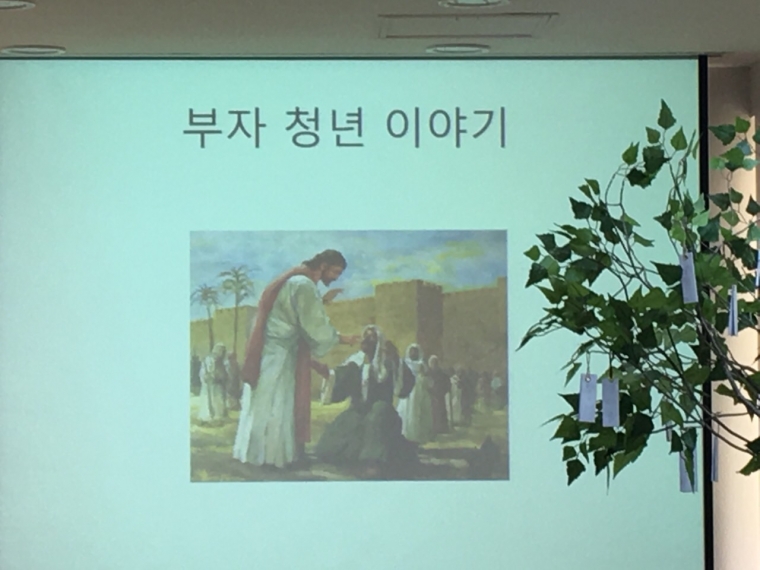 부자 청년 이야기